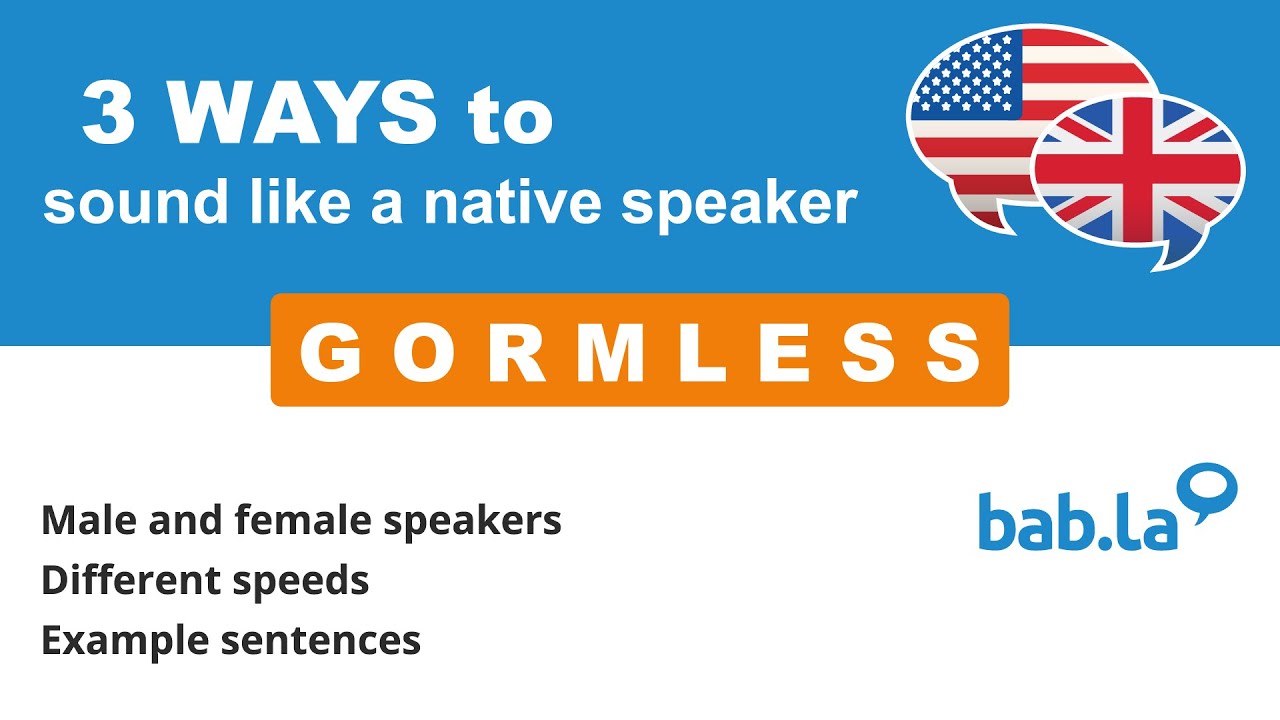 3 WAYS to
sound like a native speaker

GORMLESS

Male and female speakers
Different speeds
Example sentences

bab.la